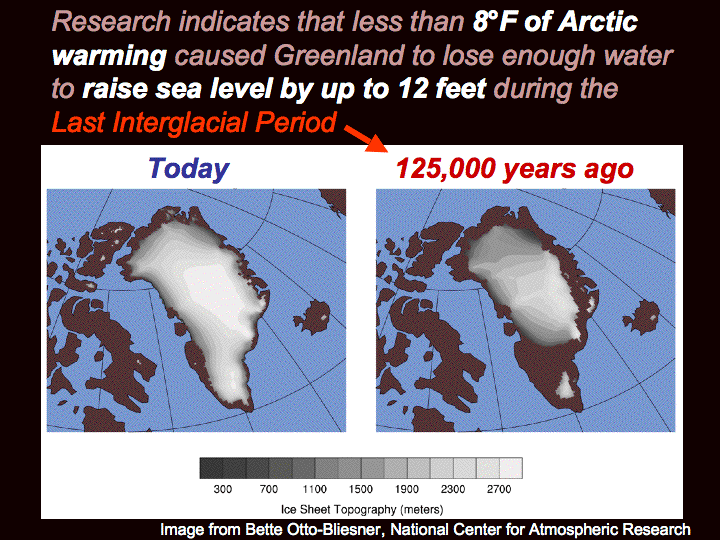 Research indicates that less than 8°F of Arctic warming caused Greenland to lose enough water to raise sea level by up to 12 feet during the Last Interglacial Period

Today

125,000 years ago

300 700 1100 1500 1900 2300 2700

Ice Sheet Topography (meters)

Image from Bette Otto-Bliesner, National Center for Atmospheric Research